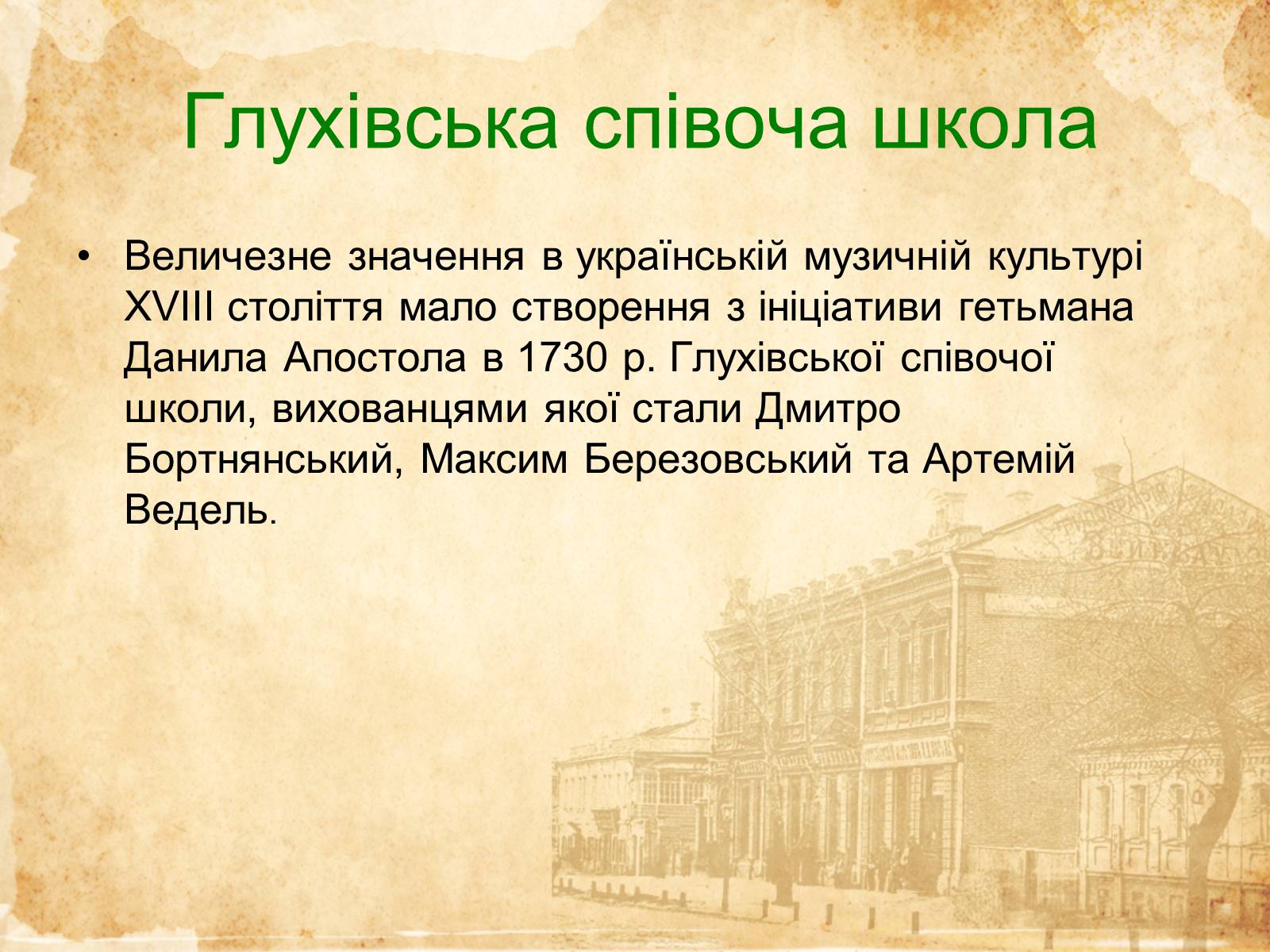 Глухівська співоча школа

• Величезне значення в українській музичній культурі XVIII століття мало створення з ініціативи гетьмана Данила Апостола в 1730 р. Глухівської співочої школи, вихованцями якої стали Дмитро Бортнянський, Максим Березовський та Артемій Ведель.